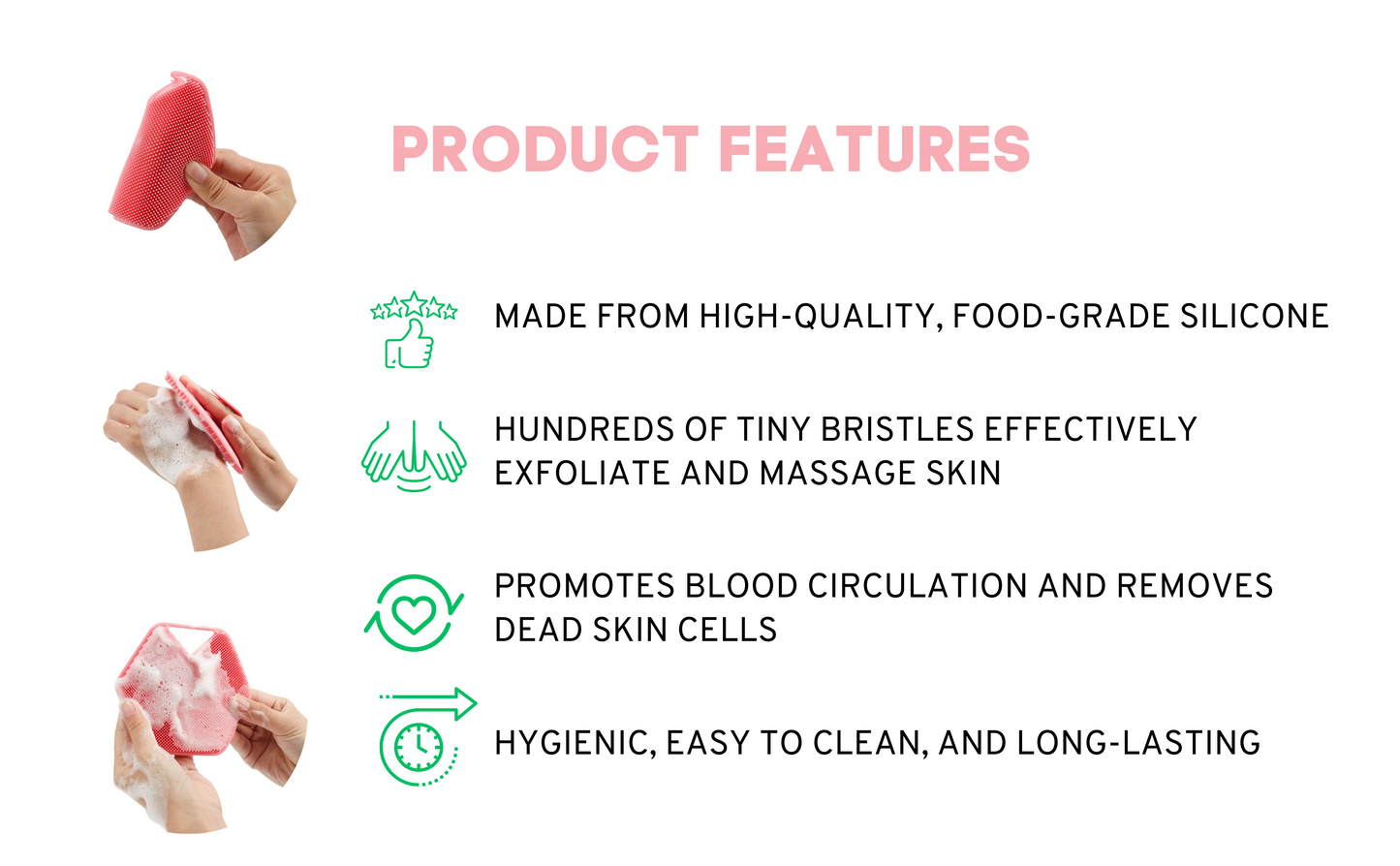 PRODUCT FEATURES

MADE FROM HIGH-QUALITY, FOOD-GRADE SILICONE

HUNDREDS OF TINY BRISTLES EFFECTIVELY EXFOLIATE AND MASSAGE SKIN

PROMOTES BLOOD CIRCULATION AND REMOVES DEAD SKIN CELLS

HYGIENIC, EASY TO CLEAN, AND LONG-LASTING